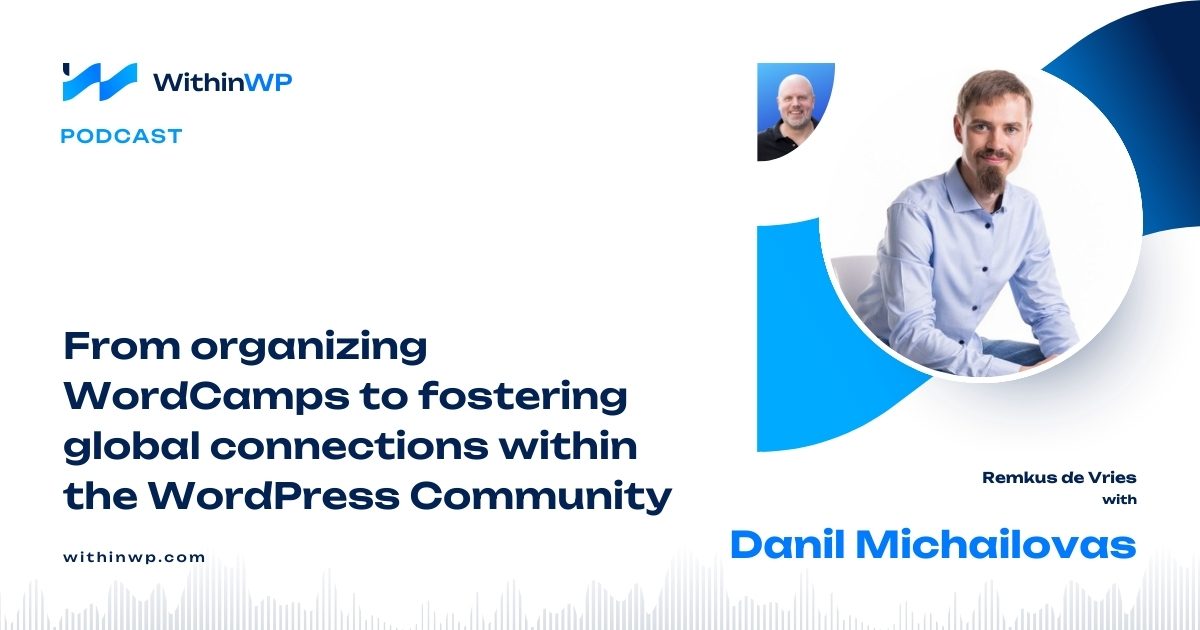 WithinWP
PODCAST

From organizing WordCamps to fostering global connections within the WordPress Community

withinwp.com

Remkus de Vries
with
Danil Michailovas